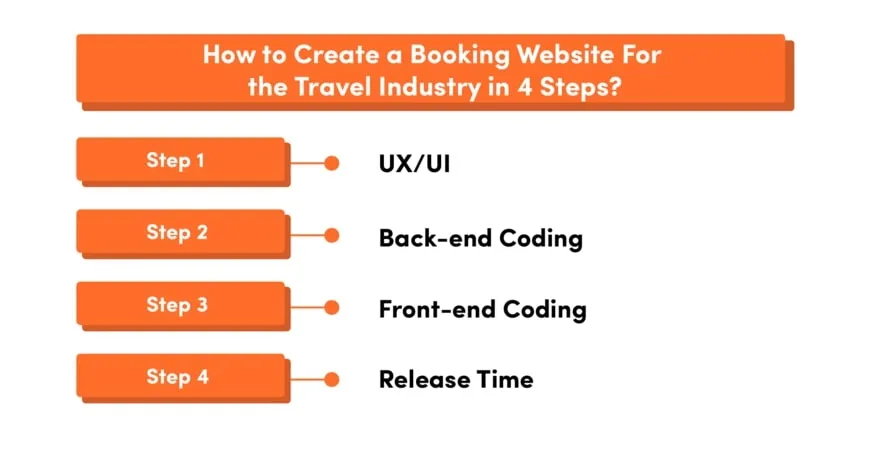 How to Create a Booking Website For the Travel Industry in 4 Steps?

Step 1
UX/UI

Step 2
Back-end Coding

Step 3
Front-end Coding

Step 4
Release Time